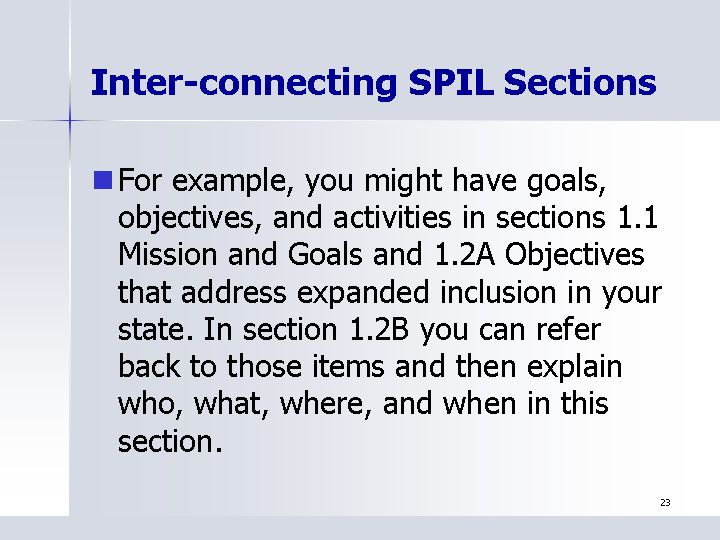 Inter-connecting SPIL Sections

For example, you might have goals, objectives, and activities in sections 1.1 Mission and Goals and 1.2A Objectives that address expanded inclusion in your state. In section 1.2B you can refer back to those items and then explain who, what, where, and when in this section.

23